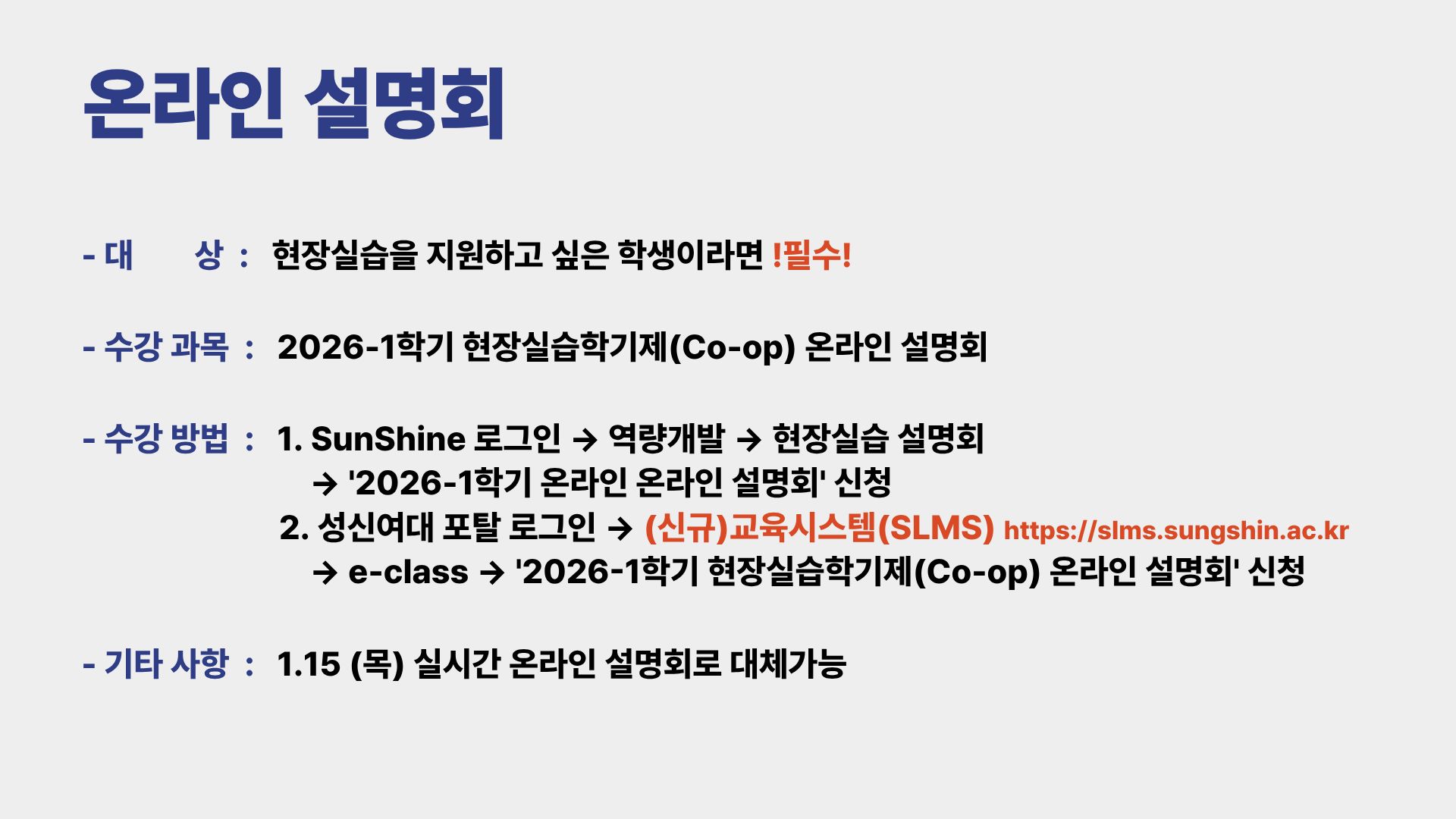 온라인 설명회

- 대 상 : 현장실습을 지원하고 싶은 학생이라면 !필수!

- 수강 과목 : 2026-1학기 현장실습학기제(Co-op) 온라인 설명회

- 수강 방법 : 1. SunShine 로그인 → 역량개발 → 현장실습 설명회 → '2026-1학기 온라인 온라인 설명회' 신청
2. 성신여대 포탈 로그인 → (신규)교육시스템(SLMS) https://slms.sungshin.ac.kr → e-class → '2026-1학기 현장실습학기제(Co-op) 온라인 설명회' 신청

- 기타 사항 : 1.15 (목) 실시간 온라인 설명회로 대체가능